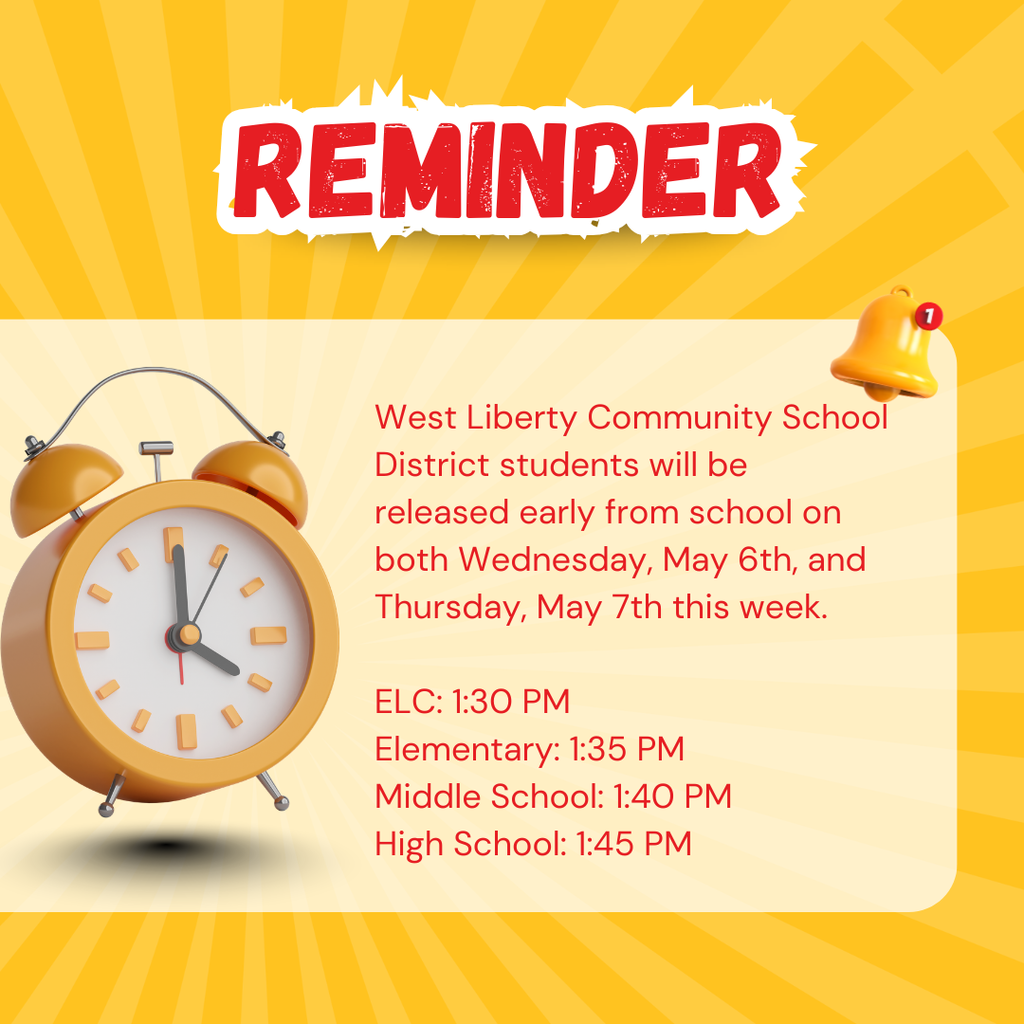 REMINDER

1

West Liberty Community School District students will be released early from school on both Wednesday, May 6th, and Thursday, May 7th this week.

ELC: 1:30 PM
Elementary: 1:35 PM
Middle School: 1:40 PM
High School: 1:45 PM